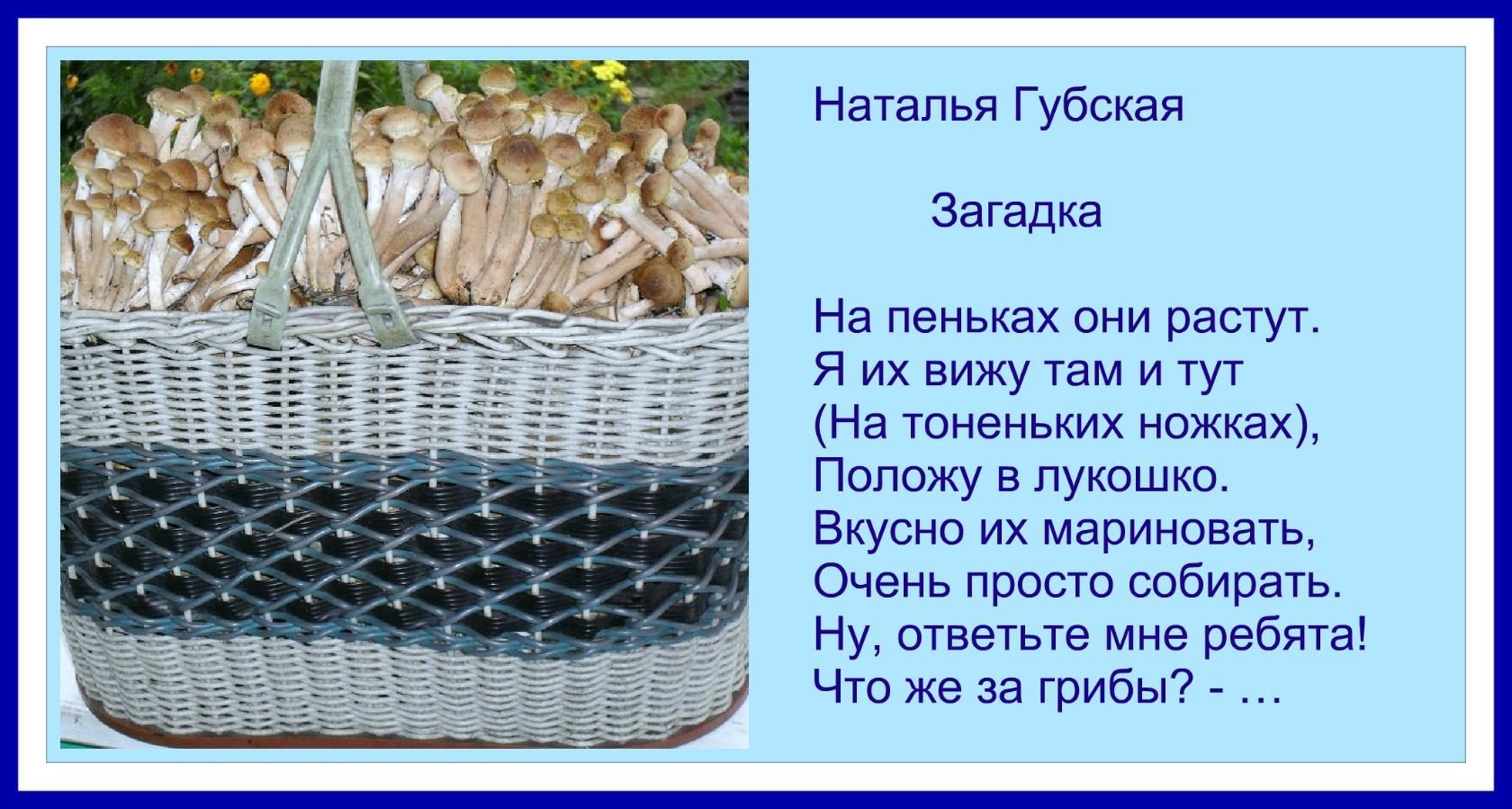 Наталья Губская

Загадка

На пеньках они растут.
Я их вижу там и тут
(На тоненьких ножках),
Положу в лукошко.
Вкусно их мариновать,
Очень просто собирать.
Ну, ответьте мне ребята!
Что же за грибы? - …